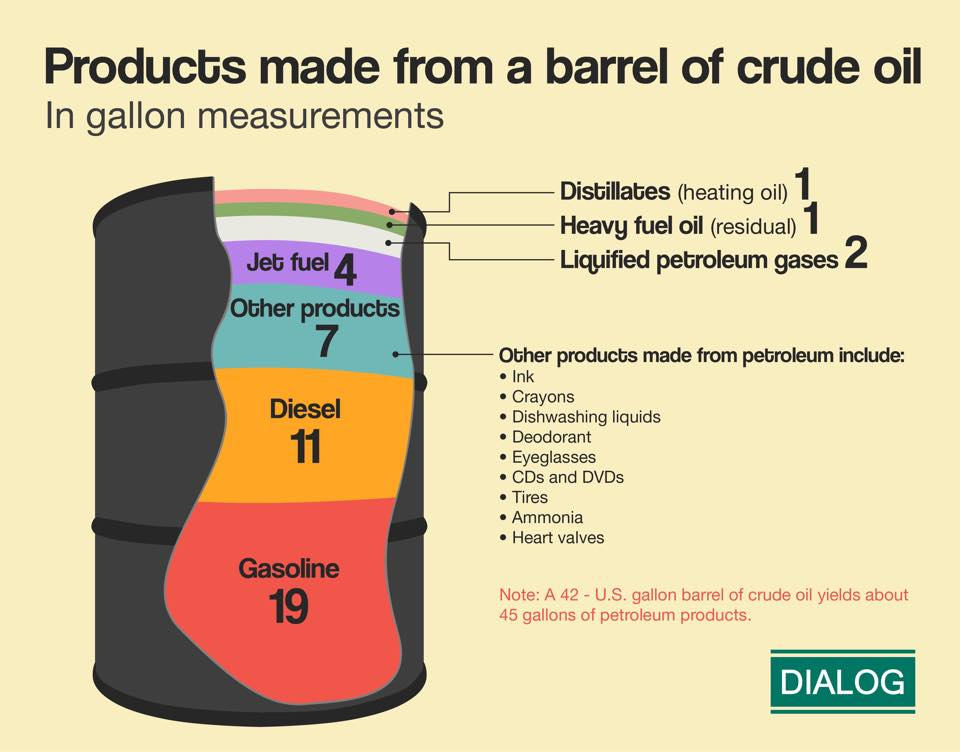 Products made from a barrel of crude oil
In gallon measurements

Distillates (heating oil) 1
Heavy fuel oil (residual) 1
Liquified petroleum gases 2

Jet fuel 4
Other products 7
Diesel 11
Gasoline 19

Other products made from petroleum include:
• Ink
• Crayons
• Dishwashing liquids
• Deodorant
• Eyeglasses
• CDs and DVDs
• Tires
• Ammonia
• Heart valves

Note: A 42 - U.S. gallon barrel of crude oil yields about 45 gallons of petroleum products.

DIALOG